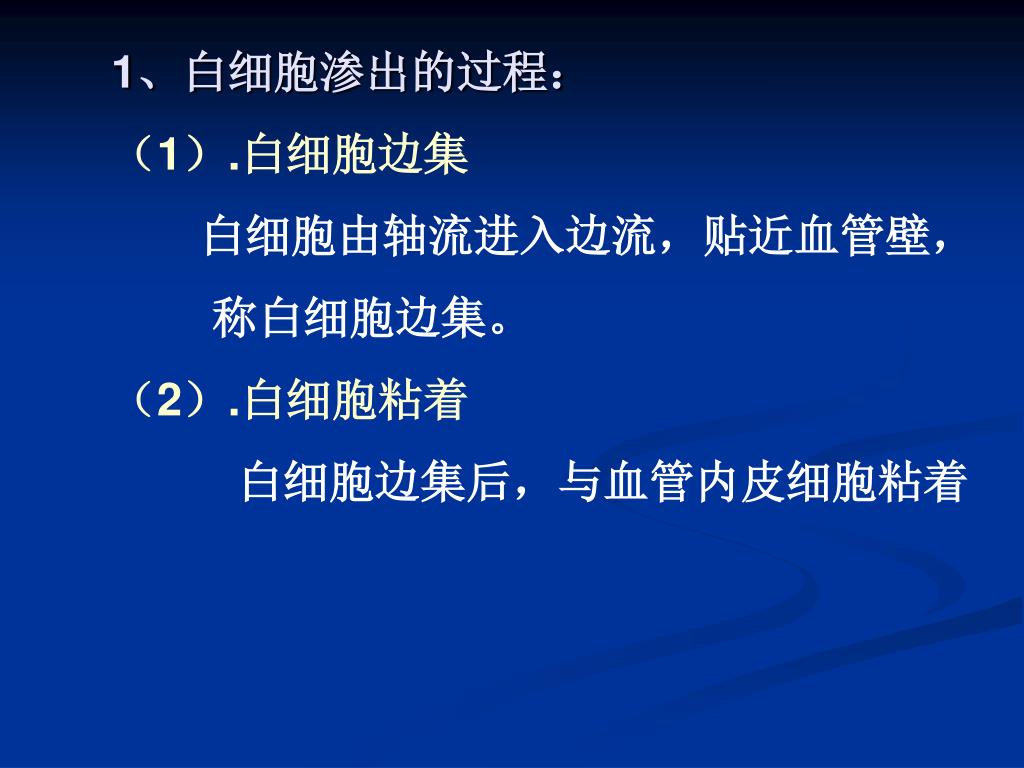 1、白细胞渗出的过程：

（1）.白细胞边集

白细胞由轴流进入边流，贴近血管壁，称白细胞边集。

（2）.白细胞粘着

白细胞边集后，与血管内皮细胞粘着